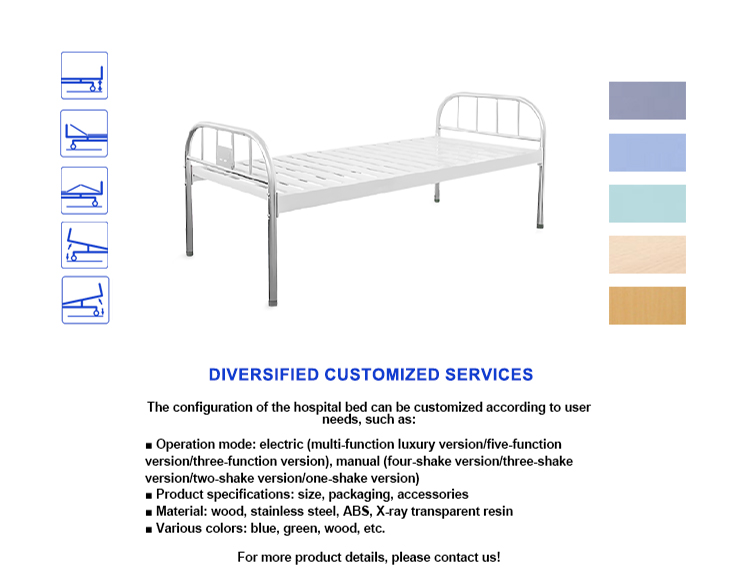 DIVERSIFIED CUSTOMIZED SERVICES

The configuration of the hospital bed can be customized according to user needs, such as:

■ Operation mode: electric (multi-function luxury version/five-function version/three-function version), manual (four-shake version/three-shake version/two-shake version/one-shake version)
■ Product specifications: size, packaging, accessories
■ Material: wood, stainless steel, ABS, X-ray transparent resin
■ Various colors: blue, green, wood, etc.

For more product details, please contact us!